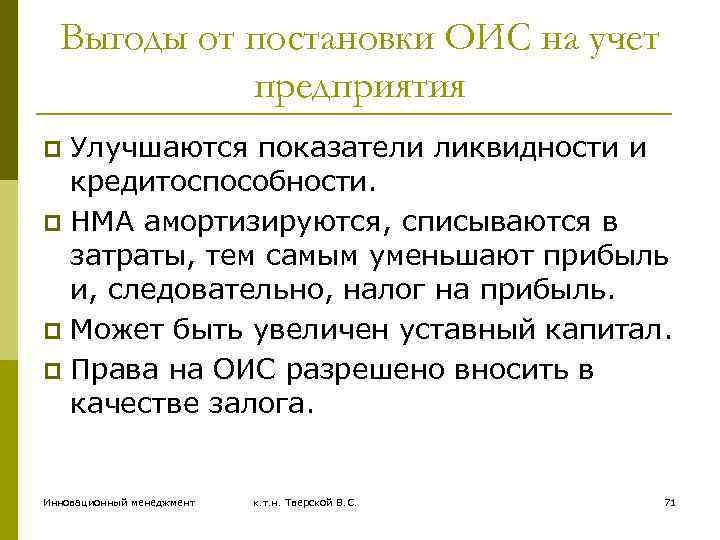 Выгоды от постановки ОИС на учет предприятия

Улучшаются показатели ликвидности и кредитоспособности.

НМА амортизируются, списываются в затраты, тем самым уменьшают прибыль и, следовательно, налог на прибыль.

Может быть увеличен уставный капитал.

Права на ОИС разрешено вносить в качестве залога.

Инновационный менеджмент к.т.н. Тверской В.С. 71